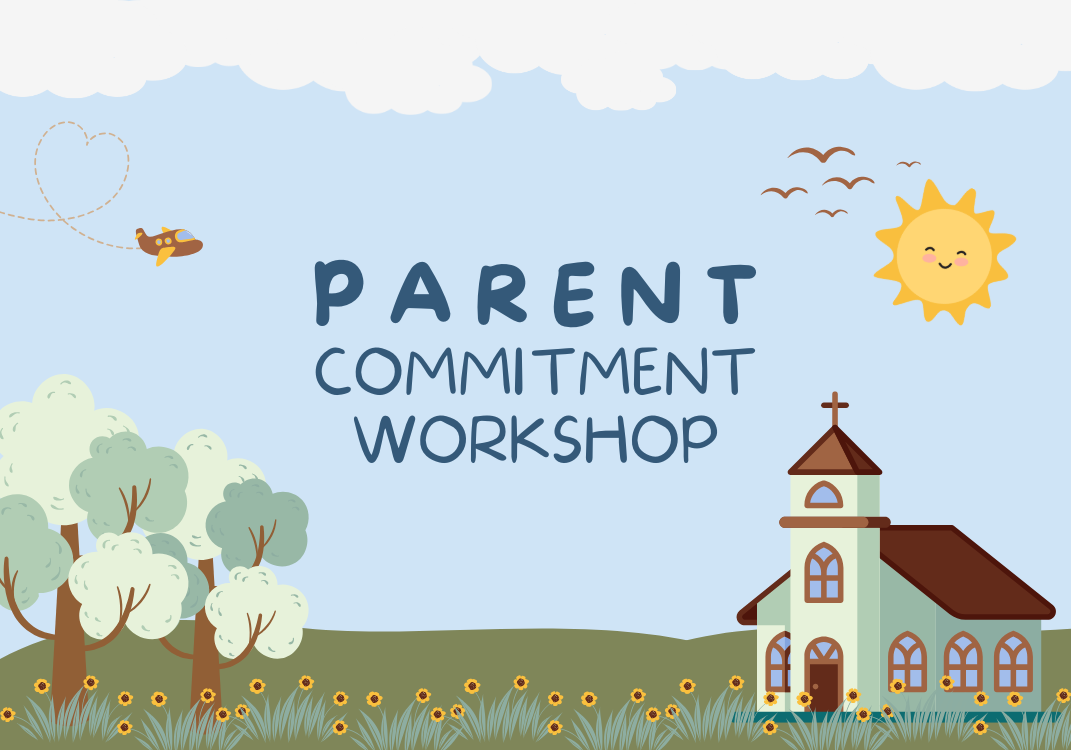 PARENT
COMMITMENT
WORKSHOP